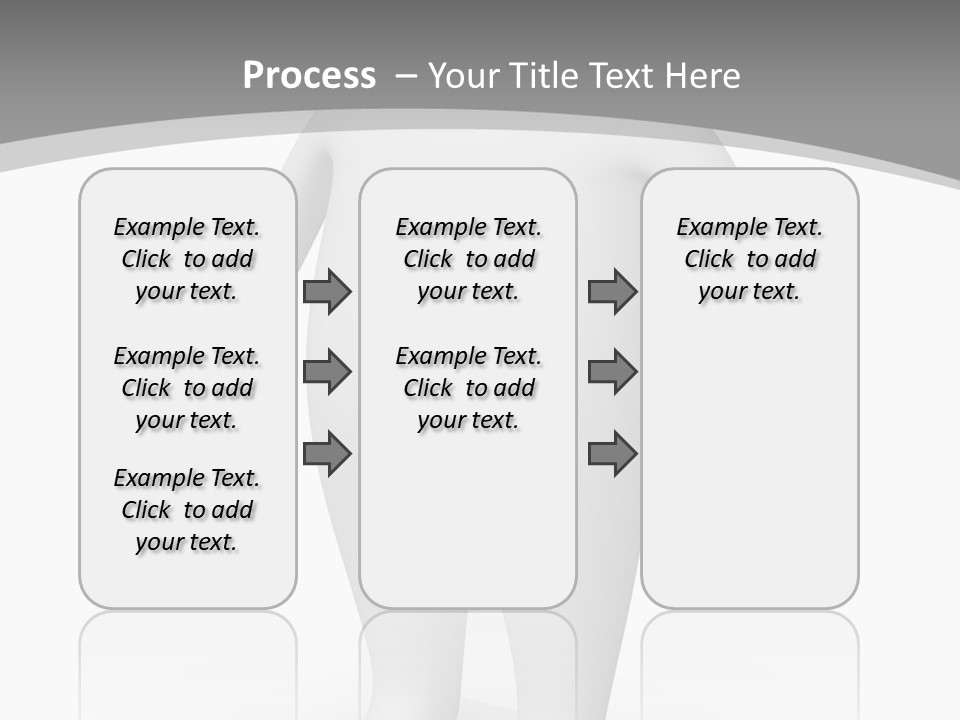 Process – Your Title Text Here

Example Text. Click to add your text.

Example Text. Click to add your text.

Example Text. Click to add your text.

Example Text. Click to add your text.

Example Text. Click to add your text.

Example Text. Click to add your text.